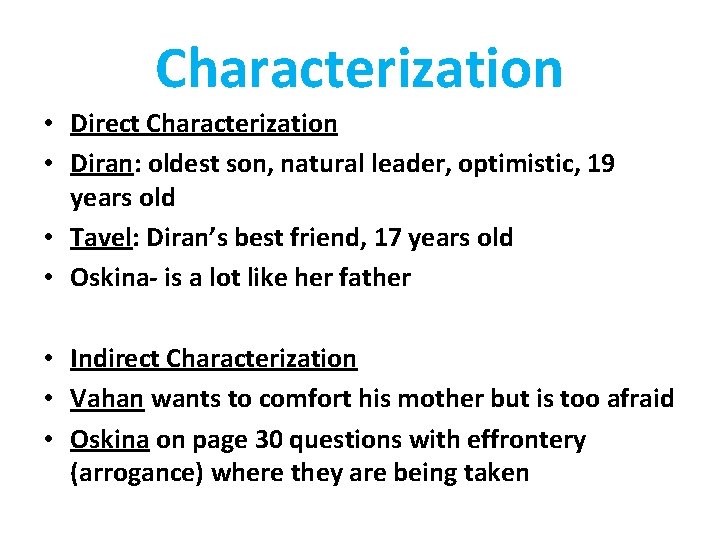 Characterization

• Direct Characterization
• Diran: oldest son, natural leader, optimistic, 19 years old
• Tavel: Diran's best friend, 17 years old
• Oskina- is a lot like her father

• Indirect Characterization
• Vahan wants to comfort his mother but is too afraid
• Oskina on page 30 questions with effrontery (arrogance) where they are being taken